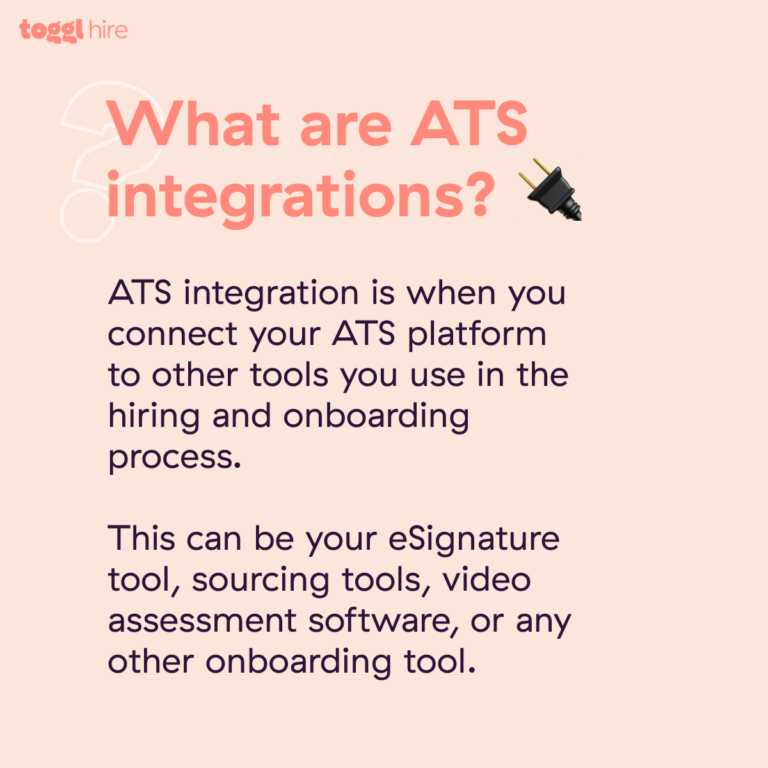 toggl hire

What are ATS integrations? 🔌

ATS integration is when you connect your ATS platform to other tools you use in the hiring and onboarding process.

This can be your eSignature tool, sourcing tools, video assessment software, or any other onboarding tool.